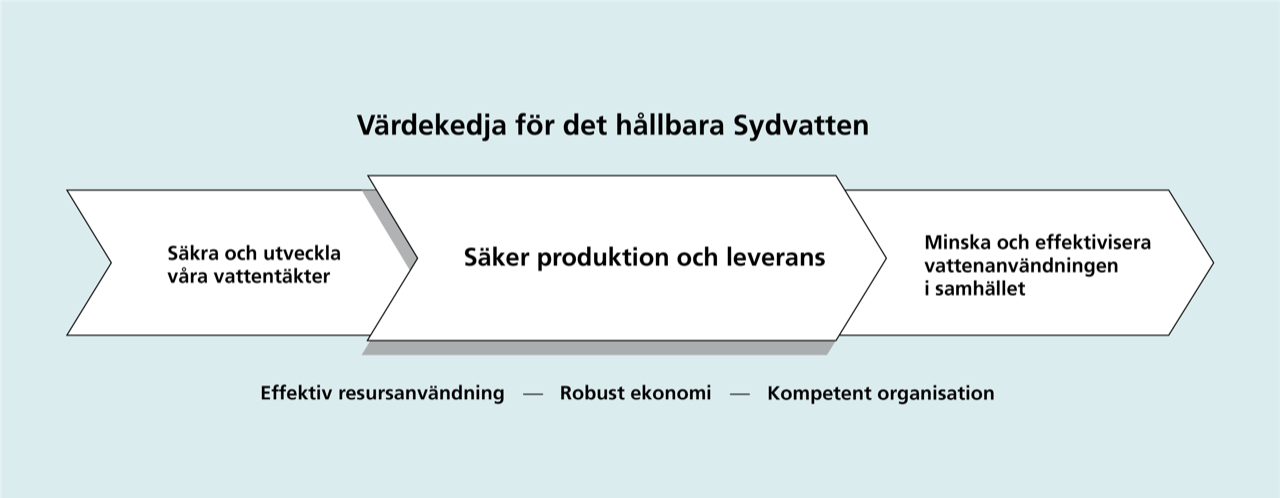 Värdekedja för det hållbara Sydvatten

Säkra och utveckla våra vattentäkter

Säker produktion och leverans

Minska och effektivisera vattenanvändningen i samhället

Effektiv resursanvändning — Robust ekonomi — Kompetent organisation